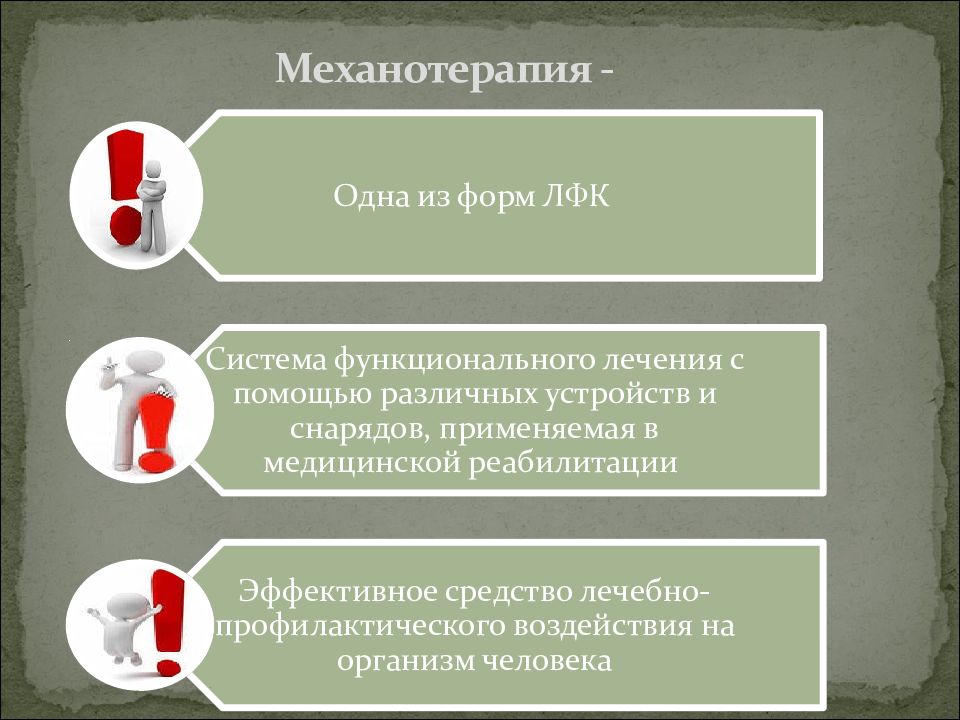 Механотерапия -

Одна из форм ЛФК

Система функционального лечения с помощью различных устройств и снарядов, применяемая в медицинской реабилитации

Эффективное средство лечебно-профилактического воздействия на организм человека